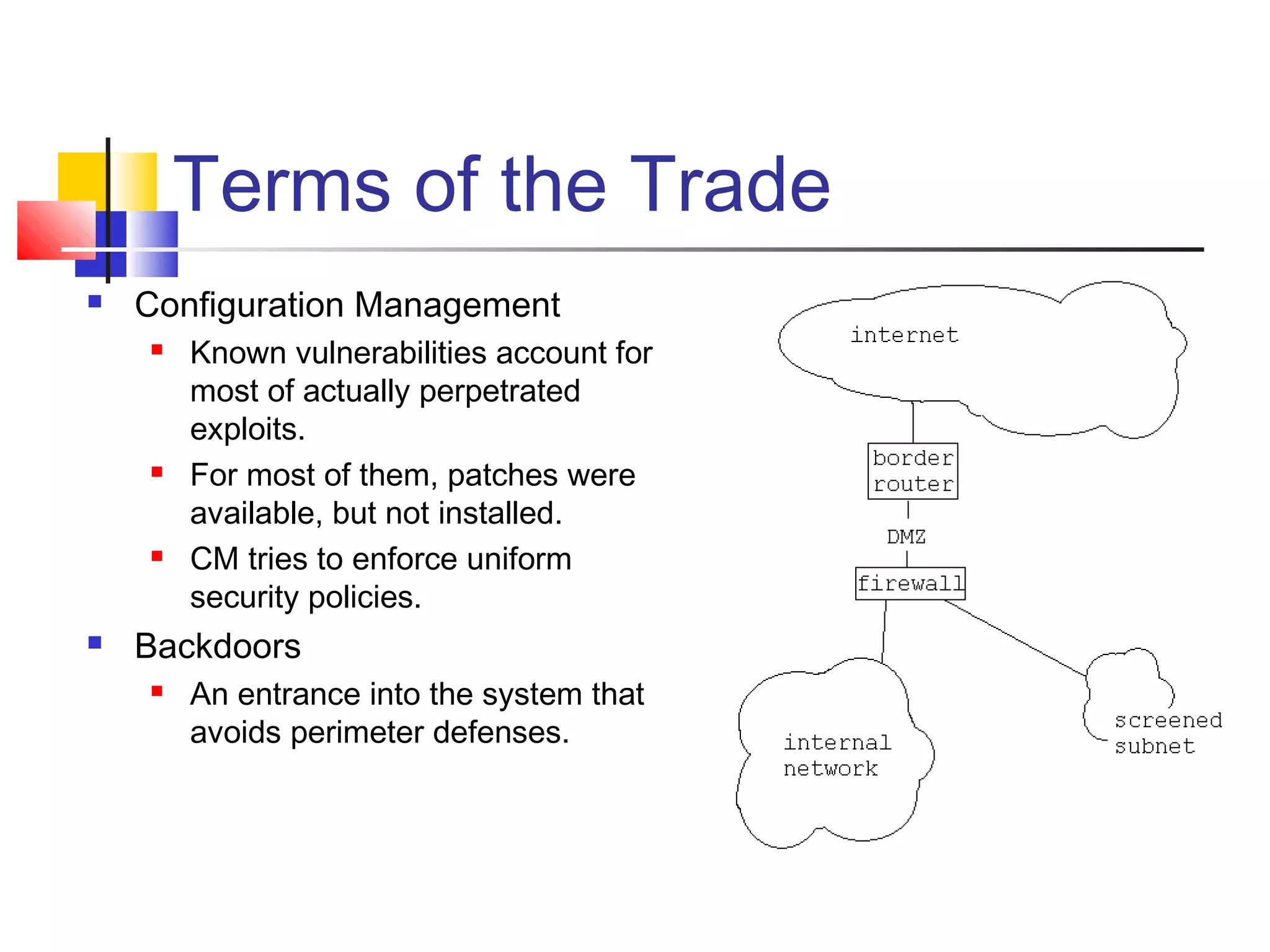 Terms of the Trade

- Configuration Management
  - Known vulnerabilities account for most of actually perpetrated exploits.
  - For most of them, patches were available, but not installed.
  - CM tries to enforce uniform security policies.
- Backdoors
  - An entrance into the system that avoids perimeter defenses.

internet

border router

DMZ

firewall

internal network

screened subnet